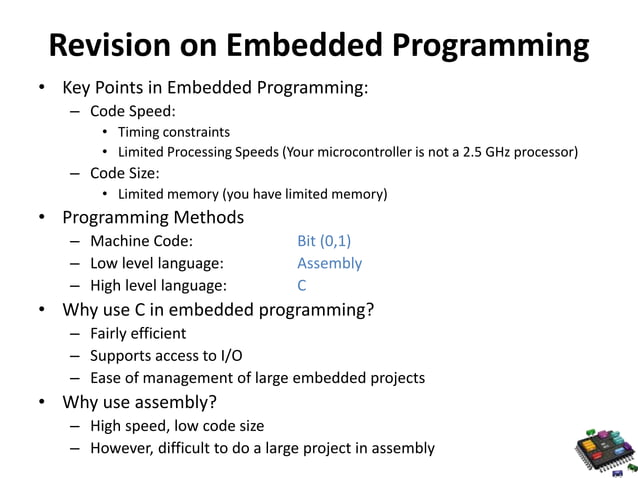 Revision on Embedded Programming

• Key Points in Embedded Programming:
 – Code Speed:
  • Timing constraints
  • Limited Processing Speeds (Your microcontroller is not a 2.5 GHz processor)
 – Code Size:
  • Limited memory (you have limited memory)
• Programming Methods
 – Machine Code: Bit (0,1)
 – Low level language: Assembly
 – High level language: C
• Why use C in embedded programming?
 – Fairly efficient
 – Supports access to I/O
 – Ease of management of large embedded projects
• Why use assembly?
 – High speed, low code size
 – However, difficult to do a large project in assembly